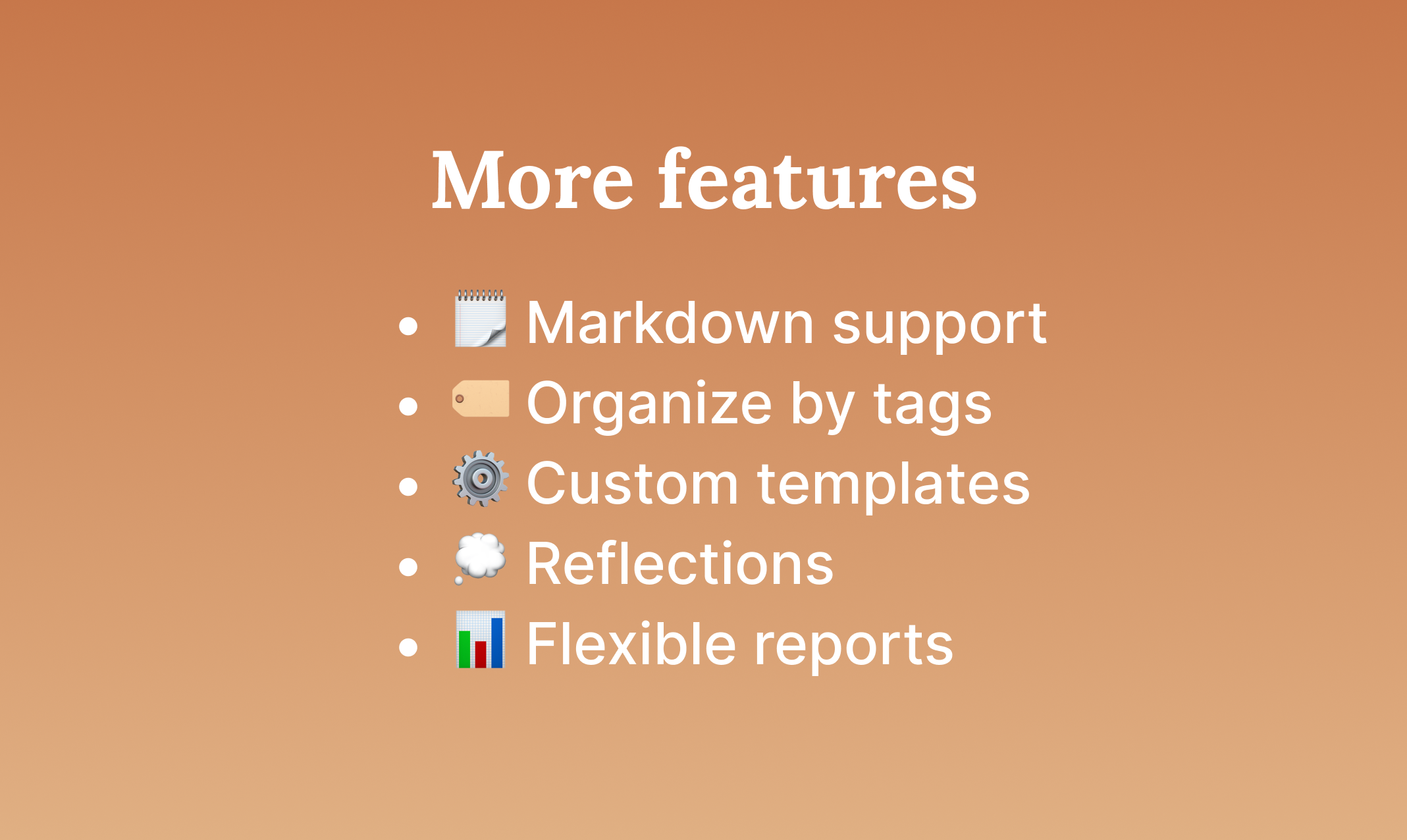 More features

- 🗒️ Markdown support
- 🏷️ Organize by tags
- ⚙️ Custom templates
- 💭 Reflections
- 📊 Flexible reports